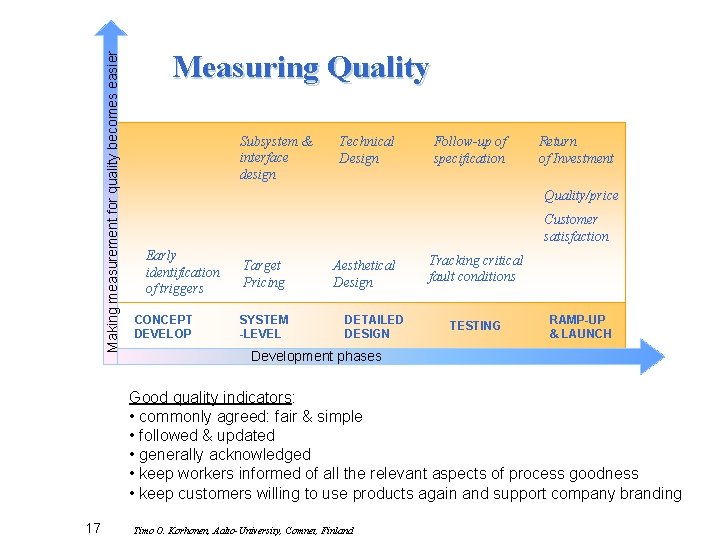 Measuring Quality

Making measurement for quality becomes easier

Subsystem & interface design

Technical Design

Follow-up of specification

Return of Investment

Quality/price

Customer satisfaction

Early identification of triggers

Target Pricing

Aesthetical Design

Tracking critical fault conditions

CONCEPT DEVELOP

SYSTEM -LEVEL

DETAILED DESIGN

TESTING

RAMP-UP & LAUNCH

Development phases

Good quality indicators:
• commonly agreed: fair & simple
• followed & updated
• generally acknowledged
• keep workers informed of all the relevant aspects of process goodness
• keep customers willing to use products again and support company branding

17

Timo O. Korhonen, Aalto-University, Comnet, Finland